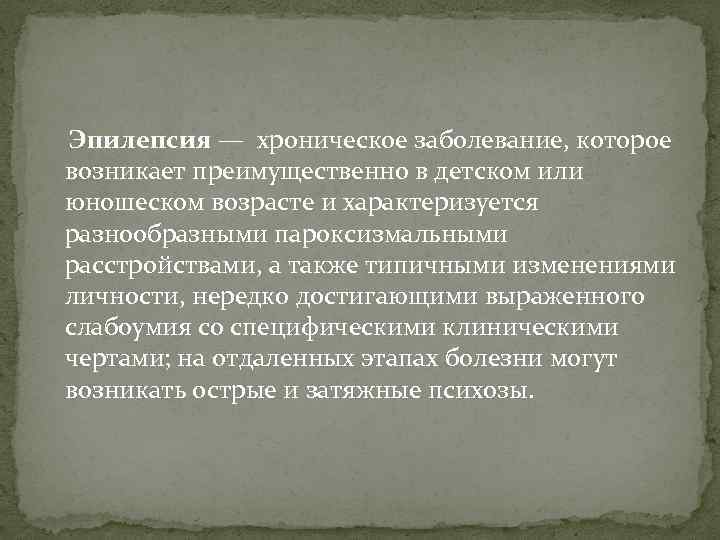 Эпилепсия — хроническое заболевание, которое возникает преимущественно в детском или юношеском возрасте и характеризуется разнообразными пароксизмальными расстройствами, а также типичными изменениями личности, нередко достигающими выраженного слабоумия со специфическими клиническими чертами; на отдаленных этапах болезни могут возникать острые и затяжные психозы.